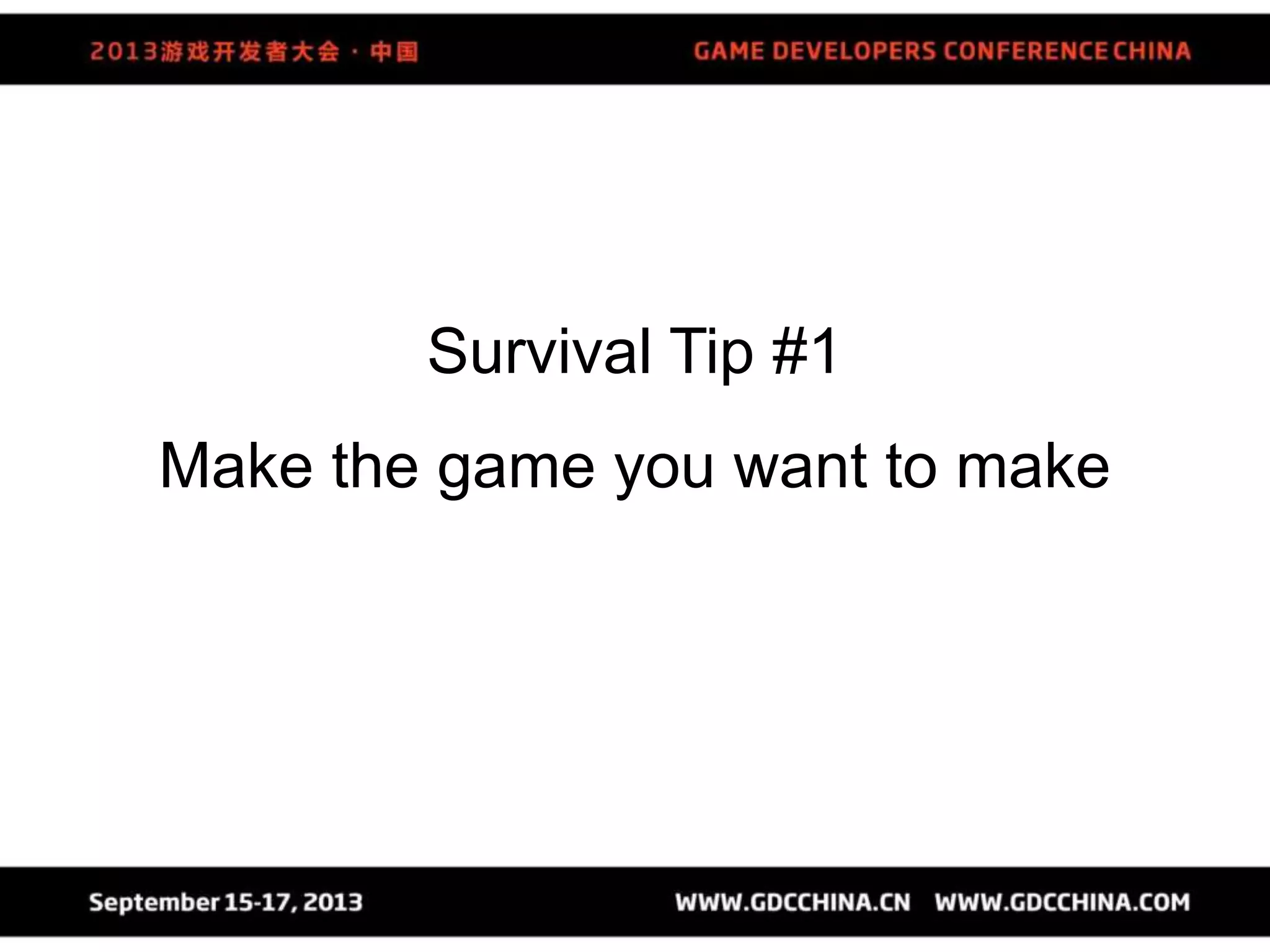 2013游戏开发者大会 · 中国

GAME DEVELOPERS CONFERENCE CHINA

Survival Tip #1

Make the game you want to make

September 15-17, 2013

WWW.GDCCHINA.CN WWW.GDCCHINA.COM